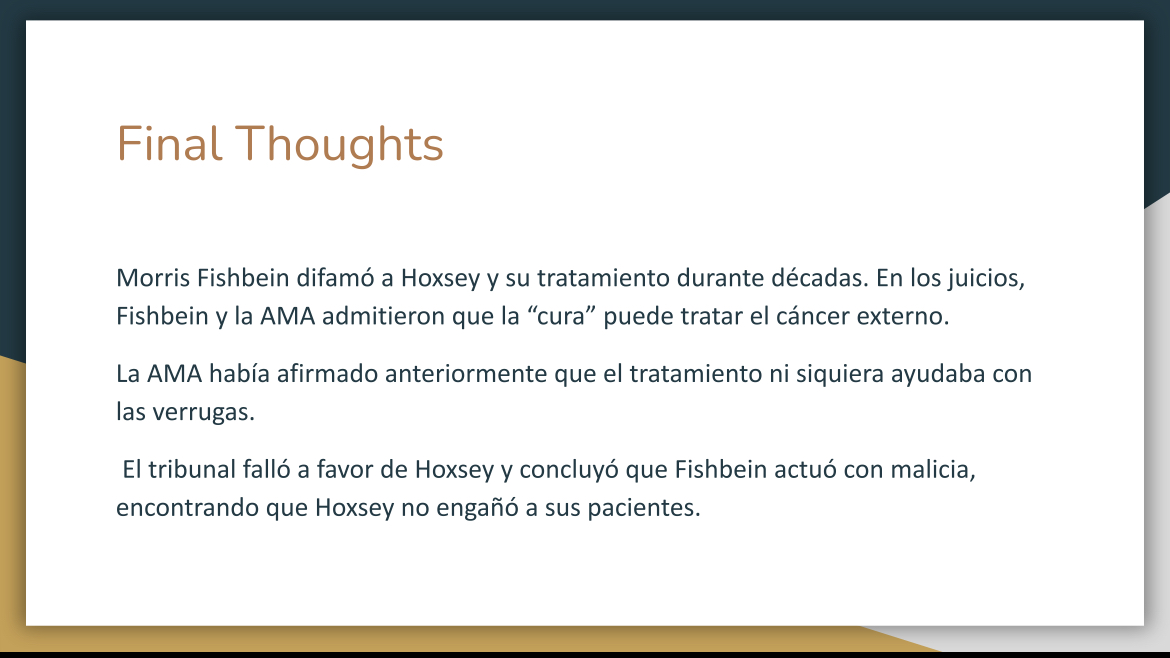 Final Thoughts

Morris Fishbein difamó a Hoxsey y su tratamiento durante décadas. En los juicios, Fishbein y la AMA admitieron que la “cura” puede tratar el cáncer externo.

La AMA había afirmado anteriormente que el tratamiento ni siquiera ayudaba con las verrugas.

El tribunal falló a favor de Hoxsey y concluyó que Fishbein actuó con malicia, encontrando que Hoxsey no engañó a sus pacientes.